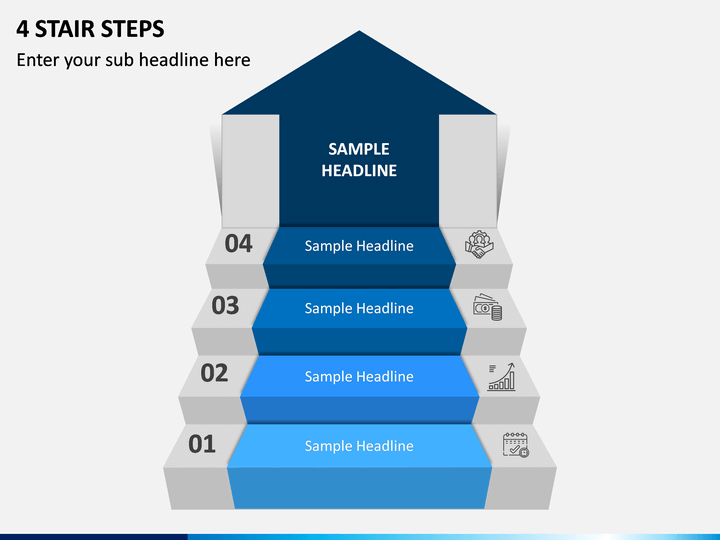 4 STAIR STEPS

Enter your sub headline here

SAMPLE HEADLINE

04

Sample Headline

03

Sample Headline

02

Sample Headline

01

Sample Headline